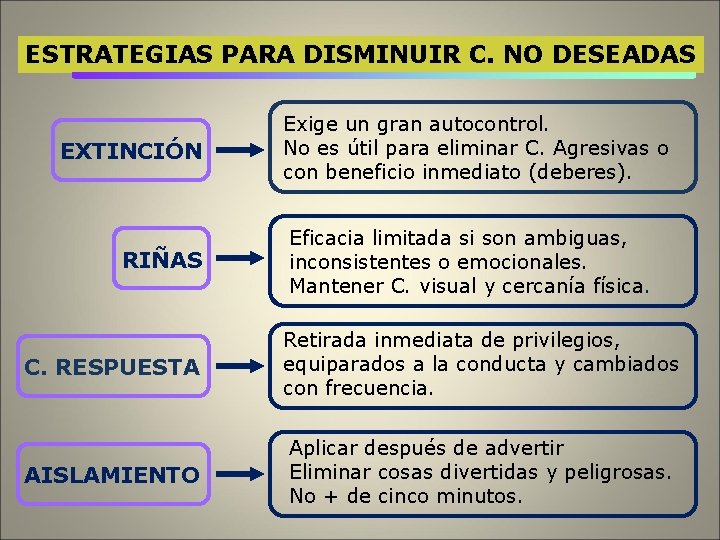 ESTRATEGIAS PARA DISMINUIR C. NO DESEADAS

EXTINCIÓN

Exige un gran autocontrol.
No es útil para eliminar C. Agresivas o con beneficio inmediato (deberes).

RIÑAS

Eficacia limitada si son ambiguas, inconsistentes o emocionales.
Mantener C. visual y cercanía física.

C. RESPUESTA

Retirada inmediata de privilegios, equiparados a la conducta y cambiados con frecuencia.

AISLAMIENTO

Aplicar después de advertir
Eliminar cosas divertidas y peligrosas.
No + de cinco minutos.